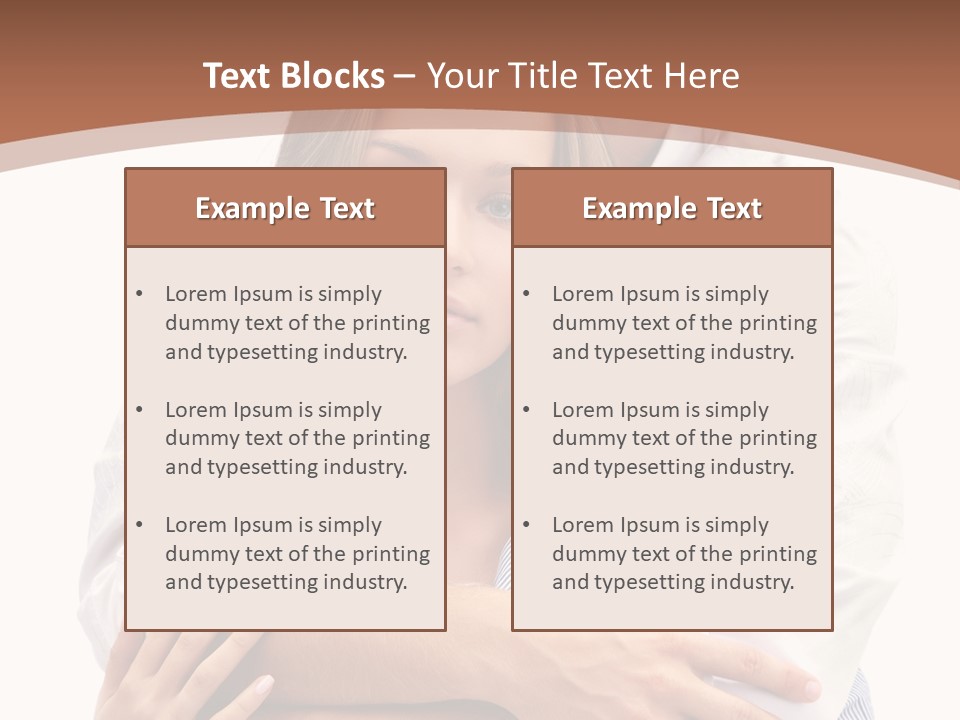 Text Blocks – Your Title Text Here

Example Text

• Lorem Ipsum is simply dummy text of the printing and typesetting industry.

• Lorem Ipsum is simply dummy text of the printing and typesetting industry.

• Lorem Ipsum is simply dummy text of the printing and typesetting industry.

Example Text

• Lorem Ipsum is simply dummy text of the printing and typesetting industry.

• Lorem Ipsum is simply dummy text of the printing and typesetting industry.

• Lorem Ipsum is simply dummy text of the printing and typesetting industry.